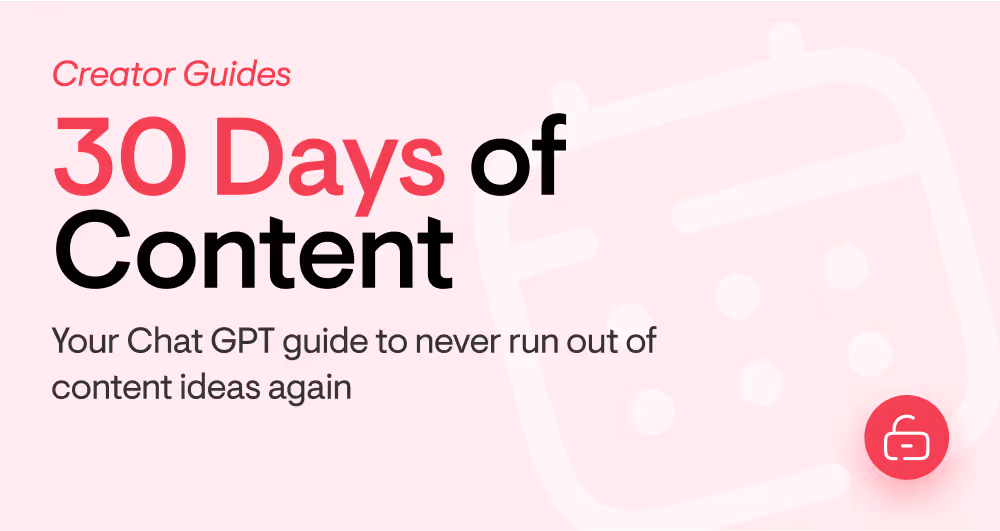 Creator Guides

30 Days of Content

Your Chat GPT guide to never run out of content ideas again